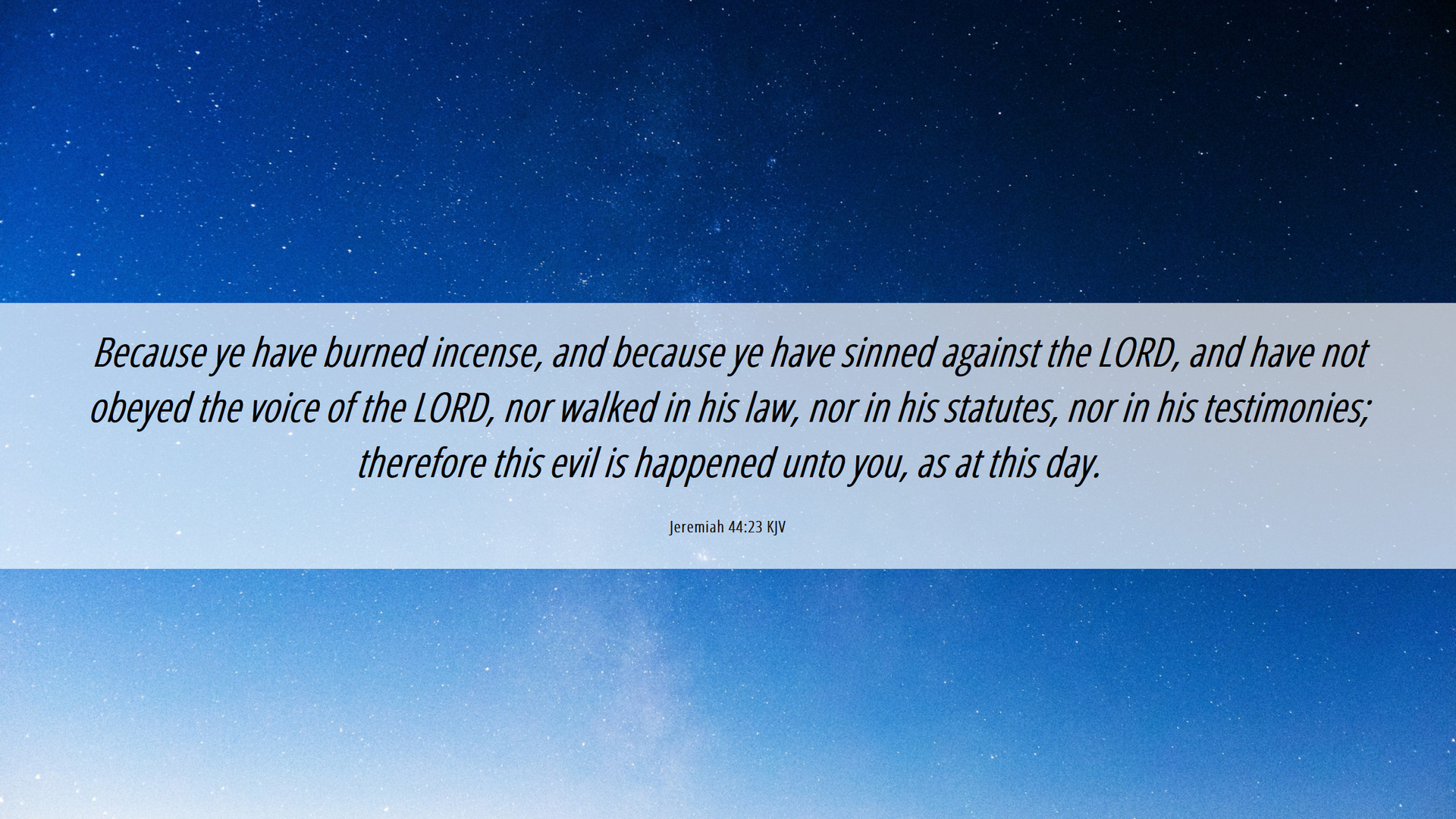 Because ye have burned incense, and because ye have sinned against the LORD, and have not obeyed the voice of the LORD, nor walked in his law, nor in his statutes, nor in his testimonies; therefore this evil is happened unto you, as at this day.

Jeremiah 44:23 KJV